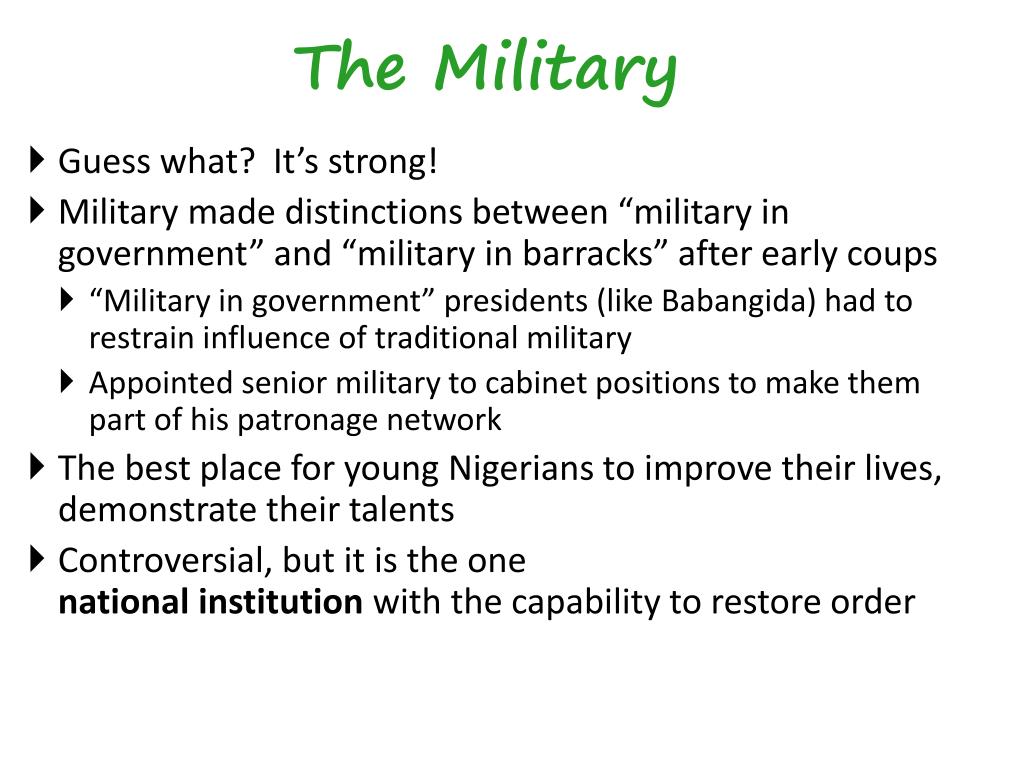 The Military

Guess what? It’s strong!

Military made distinctions between “military in government” and “military in barracks” after early coups

“Military in government” presidents (like Babangida) had to restrain influence of traditional military

Appointed senior military to cabinet positions to make them part of his patronage network

The best place for young Nigerians to improve their lives, demonstrate their talents

Controversial, but it is the one national institution with the capability to restore order